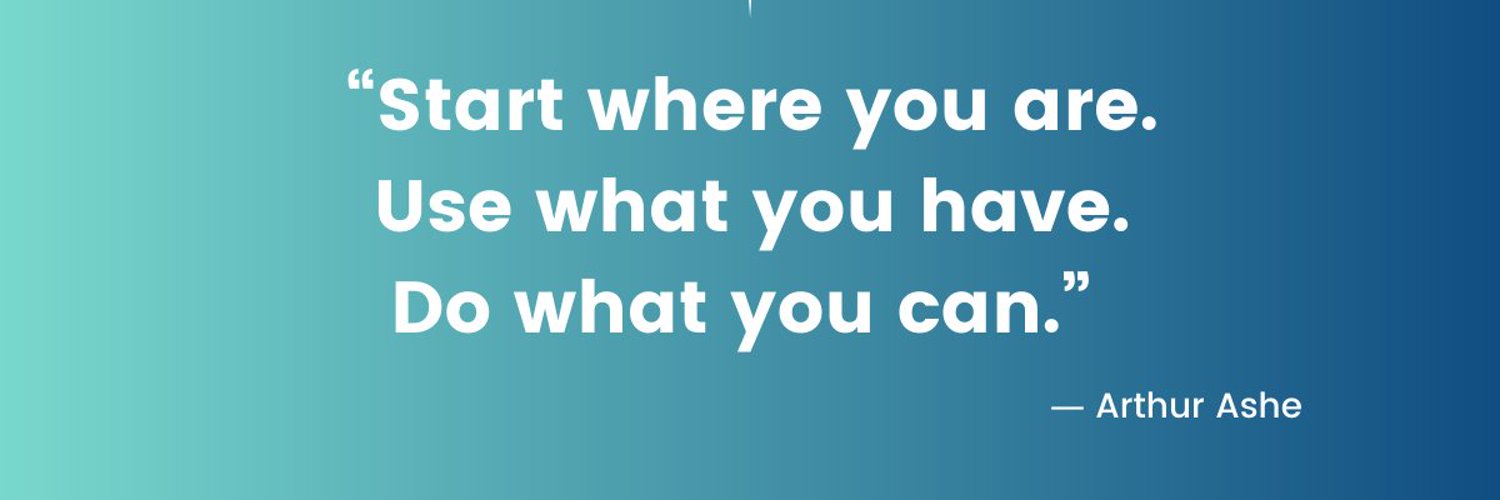 “Start where you are.
Use what you have.
Do what you can.”

— Arthur Ashe